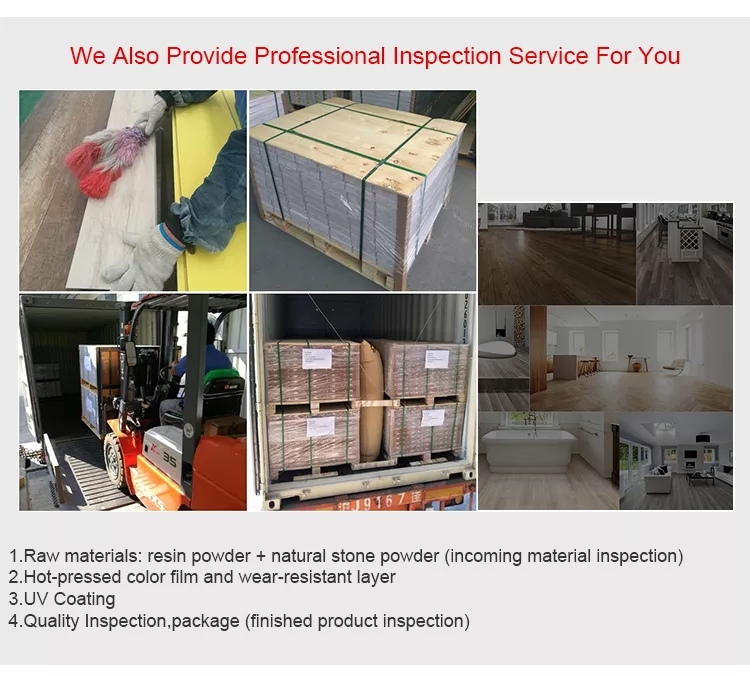 We Also Provide Professional Inspection Service For You

35

J9167

1.Raw materials: resin powder + natural stone powder (incoming material inspection)
2.Hot-pressed color film and wear-resistant layer
3.UV Coating
4.Quality Inspection,package (finished product inspection)